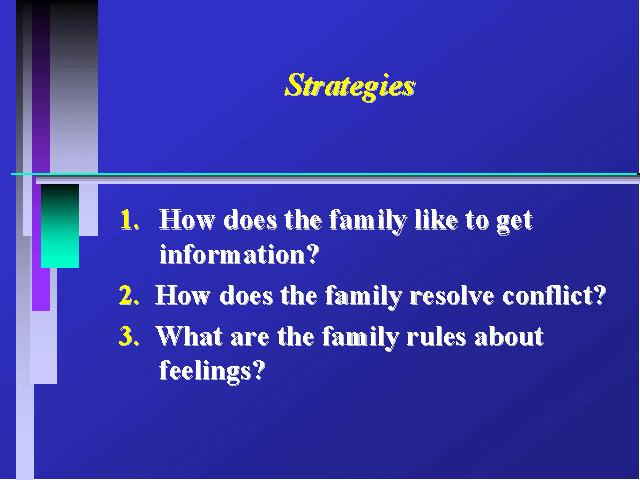 Strategies

1. How does the family like to get information?

2. How does the family resolve conflict?

3. What are the family rules about feelings?